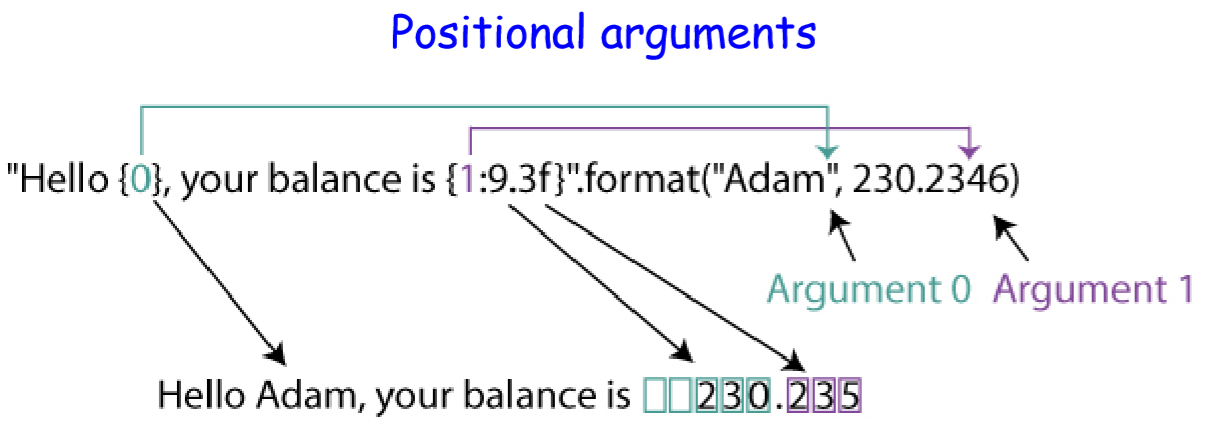 Positional arguments

"Hello {0}, your balance is {1:9.3f}".format("Adam", 230.2346)

Argument 0 Argument 1

Hello Adam, your balance is 230.235